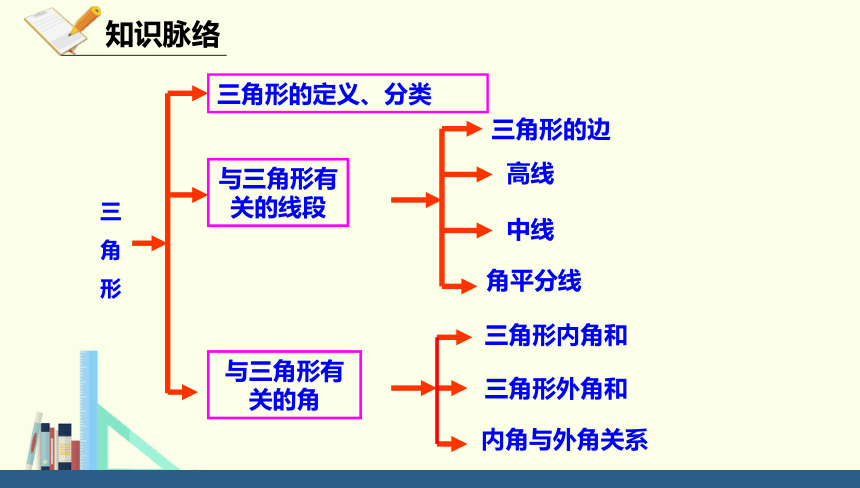 知识脉络

三角形

三角形的定义、分类

与三角形有关的线段

三角形的边
高线
中线
角平分线

与三角形有关的角

三角形内角和
三角形外角和
内角与外角关系